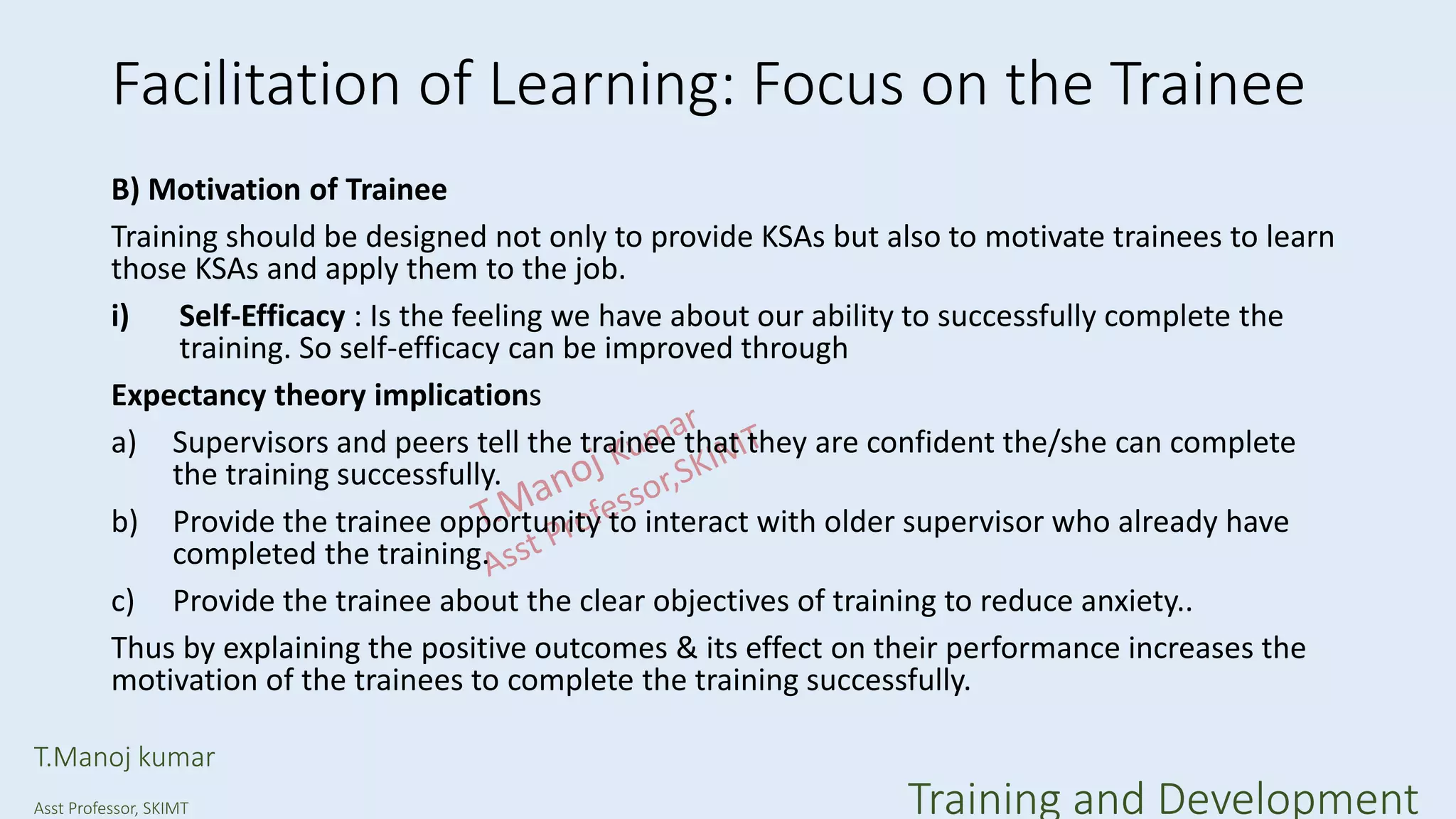 Facilitation of Learning: Focus on the Trainee

B) Motivation of Trainee

Training should be designed not only to provide KSAs but also to motivate trainees to learn those KSAs and apply them to the job.

i) Self-Efficacy : Is the feeling we have about our ability to successfully complete the training. So self-efficacy can be improved through

Expectancy theory implications

a) Supervisors and peers tell the trainee that they are confident the/she can complete the training successfully.

b) Provide the trainee opportunity to interact with older supervisor who already have completed the training.

c) Provide the trainee about the clear objectives of training to reduce anxiety..

Thus by explaining the positive outcomes & its effect on their performance increases the motivation of the trainees to complete the training successfully.

T.Manoj Kumar
Asst Professor,SKIMT

T.Manoj kumar

Asst Professor, SKIMT

Training and Development